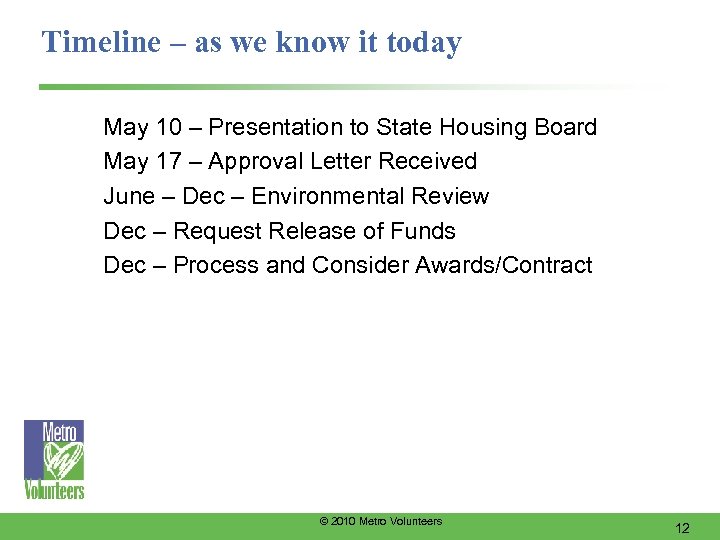 Timeline – as we know it today

May 10 – Presentation to State Housing Board
May 17 – Approval Letter Received
June – Dec – Environmental Review
Dec – Request Release of Funds
Dec – Process and Consider Awards/Contract

Metro
Volunteers

© 2010 Metro Volunteers

12